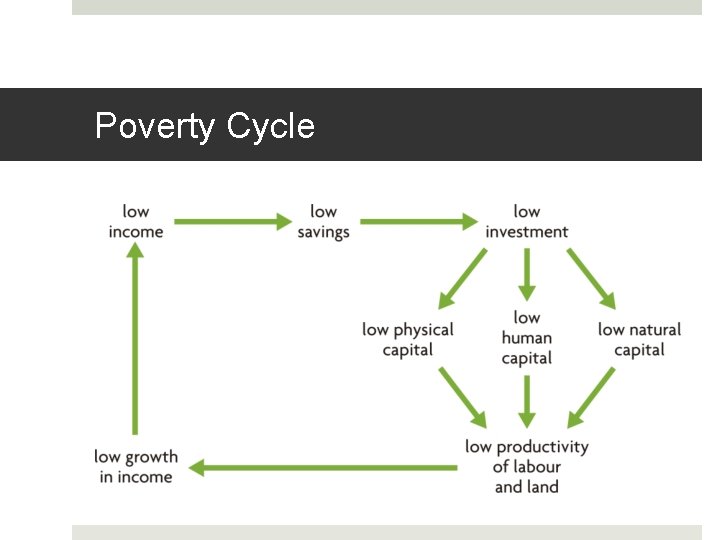 Poverty Cycle

low income

low savings

low investment

low physical capital

low human capital

low natural capital

low productivity of labour and land

low growth in income